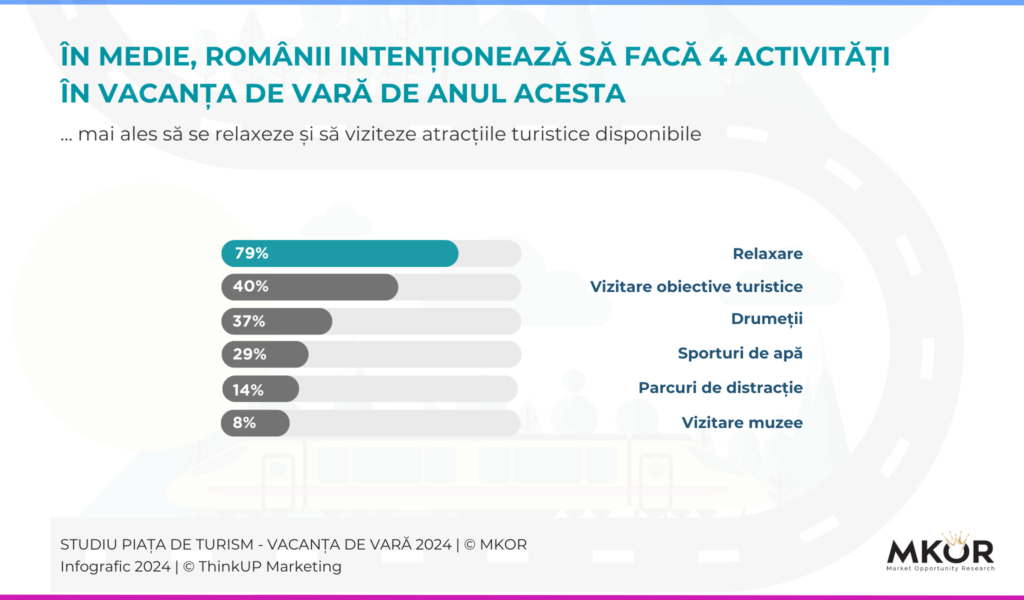 ÎN MEDIE, ROMÂNII INTENȚIONEAZĂ SĂ FACĂ 4 ACTIVITĂȚI ÎN VACANȚA DE VARĂ DE ANUL ACESTA

... mai ales să se relaxeze și să viziteze atracțiile turistice disponibile

79% Relaxare
40% Vizitare obiective turistice
37% Drumeții
29% Sporturi de apă
14% Parcuri de distracție
8% Vizitare muzee

STUDIU PIAȚA DE TURISM - VACANȚA DE VARĂ 2024 | © MKOR
Infografic 2024 | © ThinkUP Marketing

MKOR
Market Opportunity Research